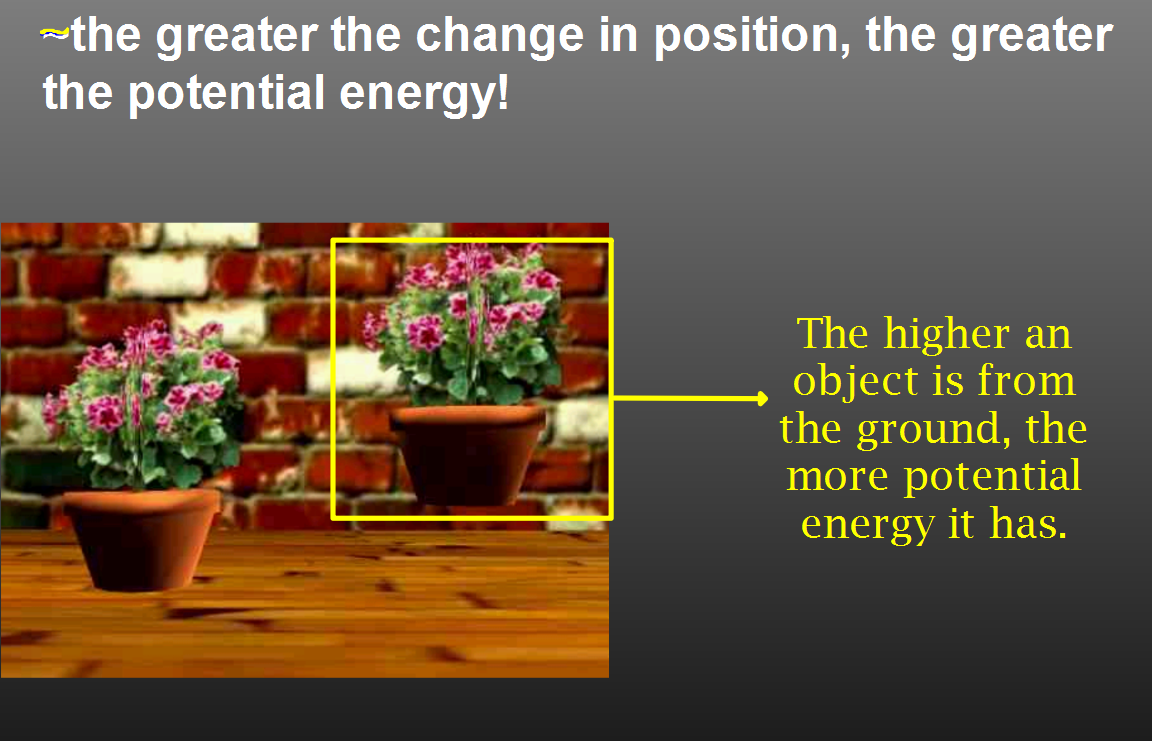 ~the greater the change in position, the greater the potential energy!

The higher an object is from the ground, the more potential energy it has.